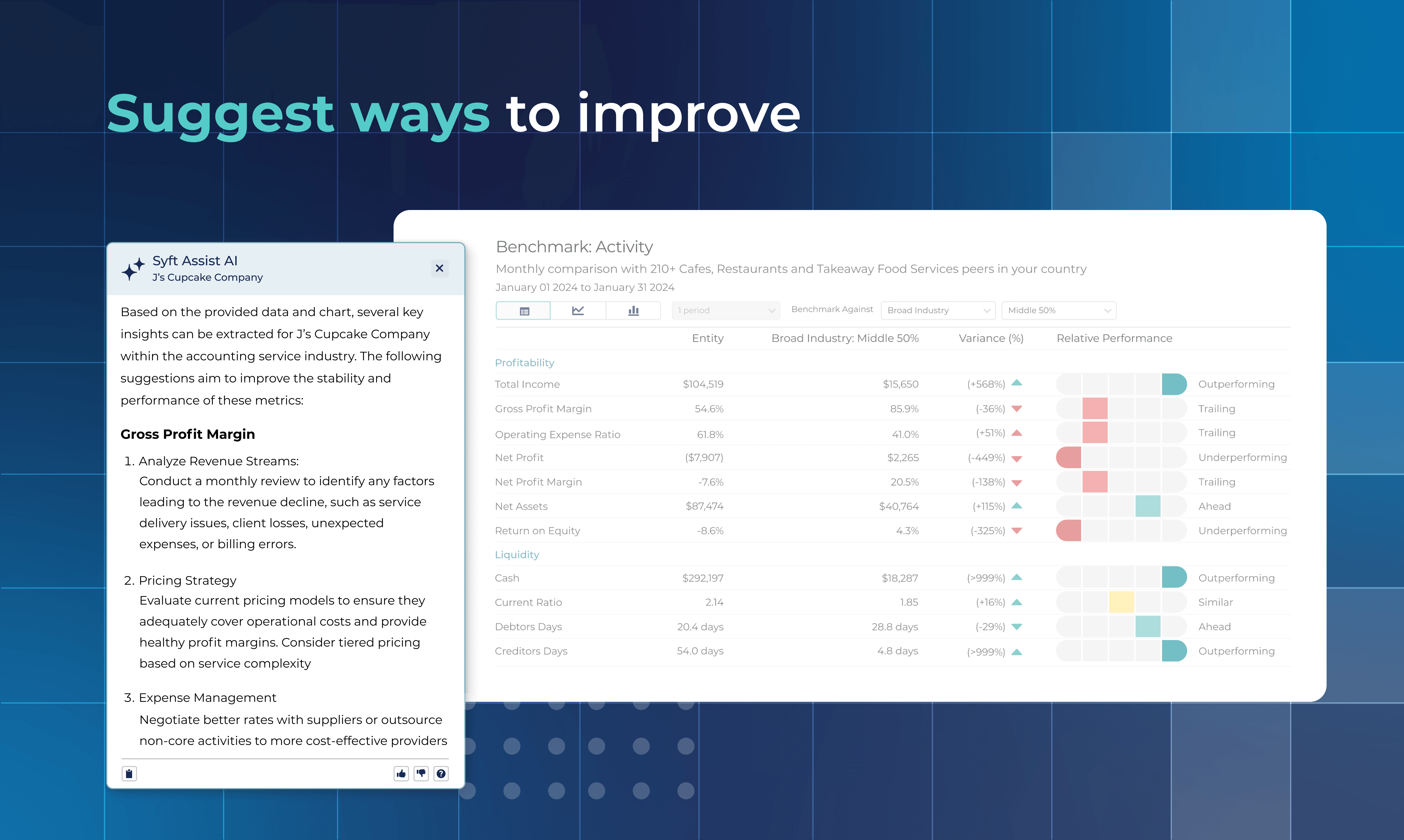 Suggest ways to improve

Syft Assist AI
J's Cupcake Company

Based on the provided data and chart, several key insights can be extracted for J's Cupcake Company within the accounting service industry. The following suggestions aim to improve the stability and performance of these metrics:

Gross Profit Margin

1. Analyze Revenue Streams:
Conduct a monthly review to identify any factors leading to the revenue decline, such as service delivery issues, client losses, unexpected expenses, or billing errors.

2. Pricing Strategy
Evaluate current pricing models to ensure they adequately cover operational costs and provide healthy profit margins. Consider tiered pricing based on service complexity

3. Expense Management
Negotiate better rates with suppliers or outsource non-core activities to more cost-effective providers

Benchmark: Activity
Monthly comparison with 210+ Cafes, Restaurants and Takeaway Food Services peers in your country
January 01 2024 to January 31 2024

1 period Benchmark Against Broad Industry Middle 50%

| | Entity | Broad Industry: Middle 50% | Variance (%) | Relative Performance |
|---|---|---|---|---|
| Profitability | | | | |
| Total Income | $104,519 | $15,650 | (+568%) | Outperforming |
| Gross Profit Margin | 54.6% | 85.9% | (-36%) | Trailing |
| Operating Expense Ratio | 61.8% | 41.0% | (+51%) | Trailing |
| Net Profit | ($7,907) | $2,265 | (-449%) | Underperforming |
| Net Profit Margin | -7.6% | 20.5% | (-138%) | Trailing |
| Net Assets | $87,474 | $40,764 | (+115%) | Ahead |
| Return on Equity | -8.6% | 4.3% | (-325%) | Underperforming |
| Liquidity | | | | |
| Cash | $292,197 | $18,287 | (>999%) | Outperforming |
| Current Ratio | 2.14 | 1.85 | (+16%) | Similar |
| Debtors Days | 20.4 days | 28.8 days | (-29%) | Ahead |
| Creditors Days | 54.0 days | 4.8 days | (>999%) | Outperforming |